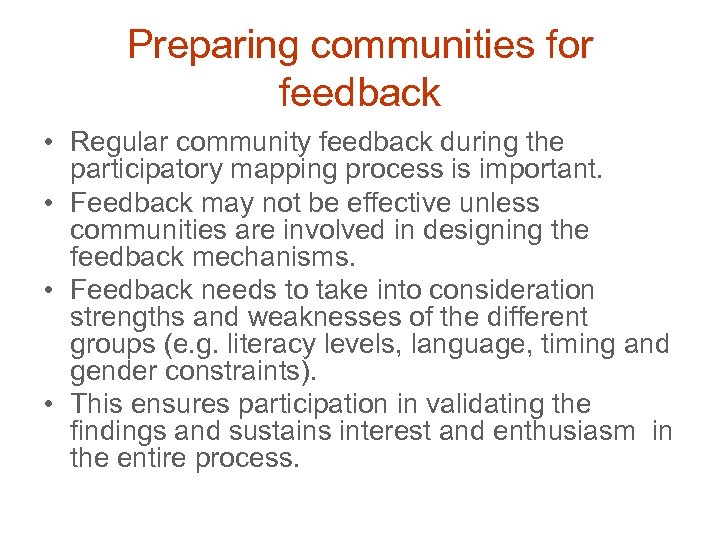 Preparing communities for feedback

• Regular community feedback during the participatory mapping process is important.
• Feedback may not be effective unless communities are involved in designing the feedback mechanisms.
• Feedback needs to take into consideration strengths and weaknesses of the different groups (e.g. literacy levels, language, timing and gender constraints).
• This ensures participation in validating the findings and sustains interest and enthusiasm in the entire process.